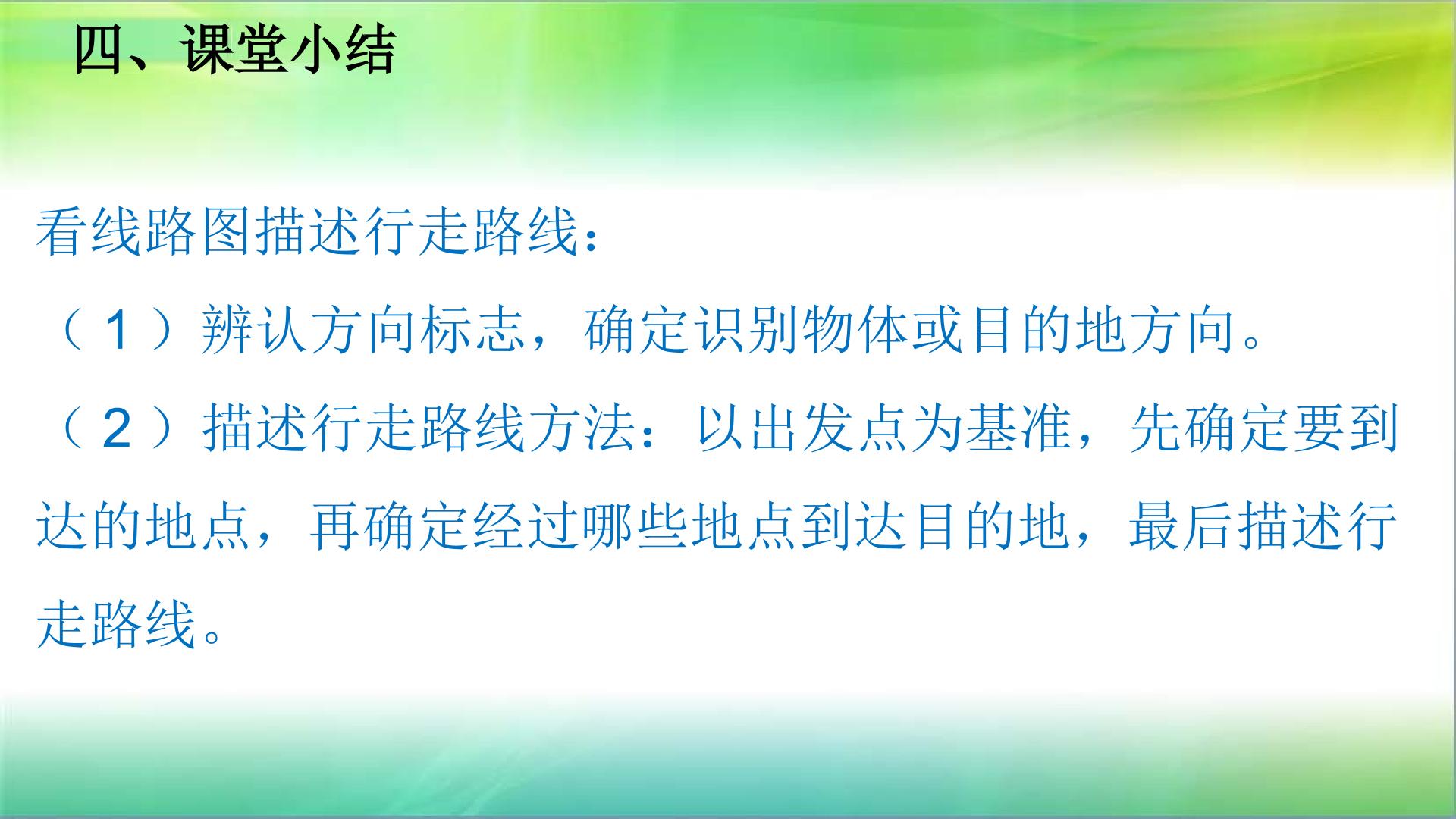 四、课堂小结

看线路图描述行走路线：

（1）辨认方向标志，确定识别物体或目的地方向。

（2）描述行走路线方法：以出发点为基准，先确定要到达的地点，再确定经过哪些地点到达目的地，最后描述行走路线。